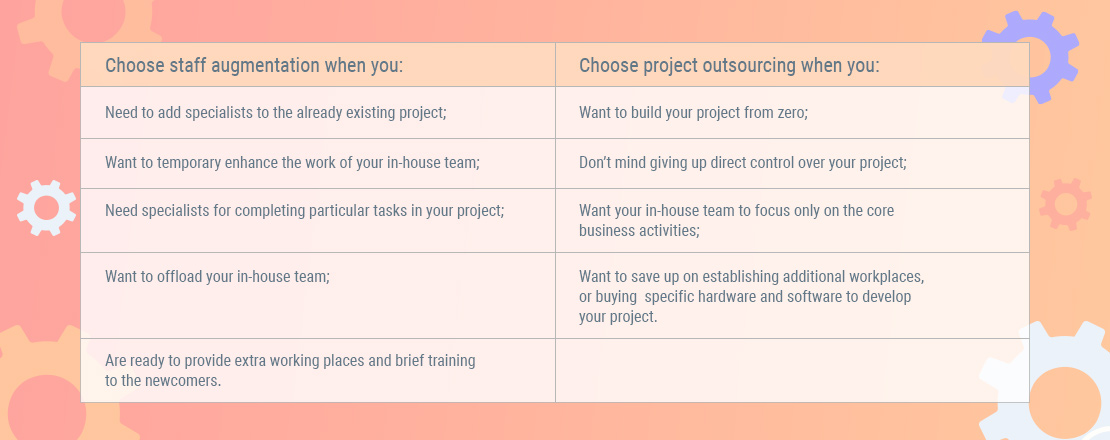 | Choose staff augmentation when you: | Choose project outsourcing when you: |
|---|---|
| Need to add specialists to the already existing project; | Want to build your project from zero; |
| Want to temporary enhance the work of your in-house team; | Don't mind giving up direct control over your project; |
| Need specialists for completing particular tasks in your project; | Want your in-house team to focus only on the core business activities; |
| Want to offload your in-house team; | Want to save up on establishing additional workplaces, or buying specific hardware and software to develop your project. |
| Are ready to provide extra working places and brief training to the newcomers. | |